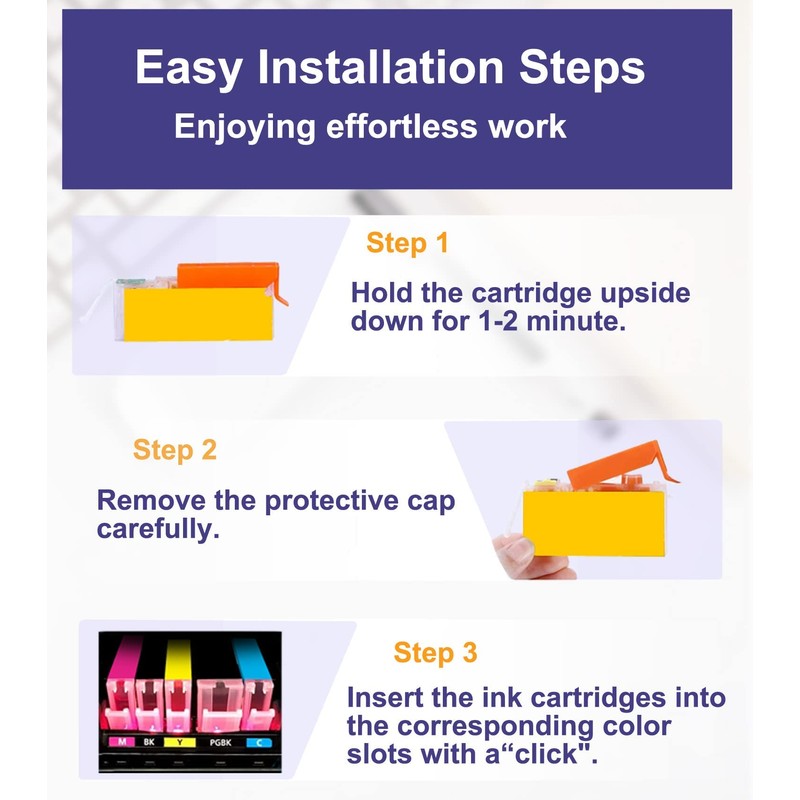 Easy Installation Steps
Enjoying effortless work

Step 1
Hold the cartridge upside down for 1-2 minute.

Step 2
Remove the protective cap carefully.

M BK Y PGBK C

Step 3
Insert the ink cartridges into the corresponding color slots with a“click".